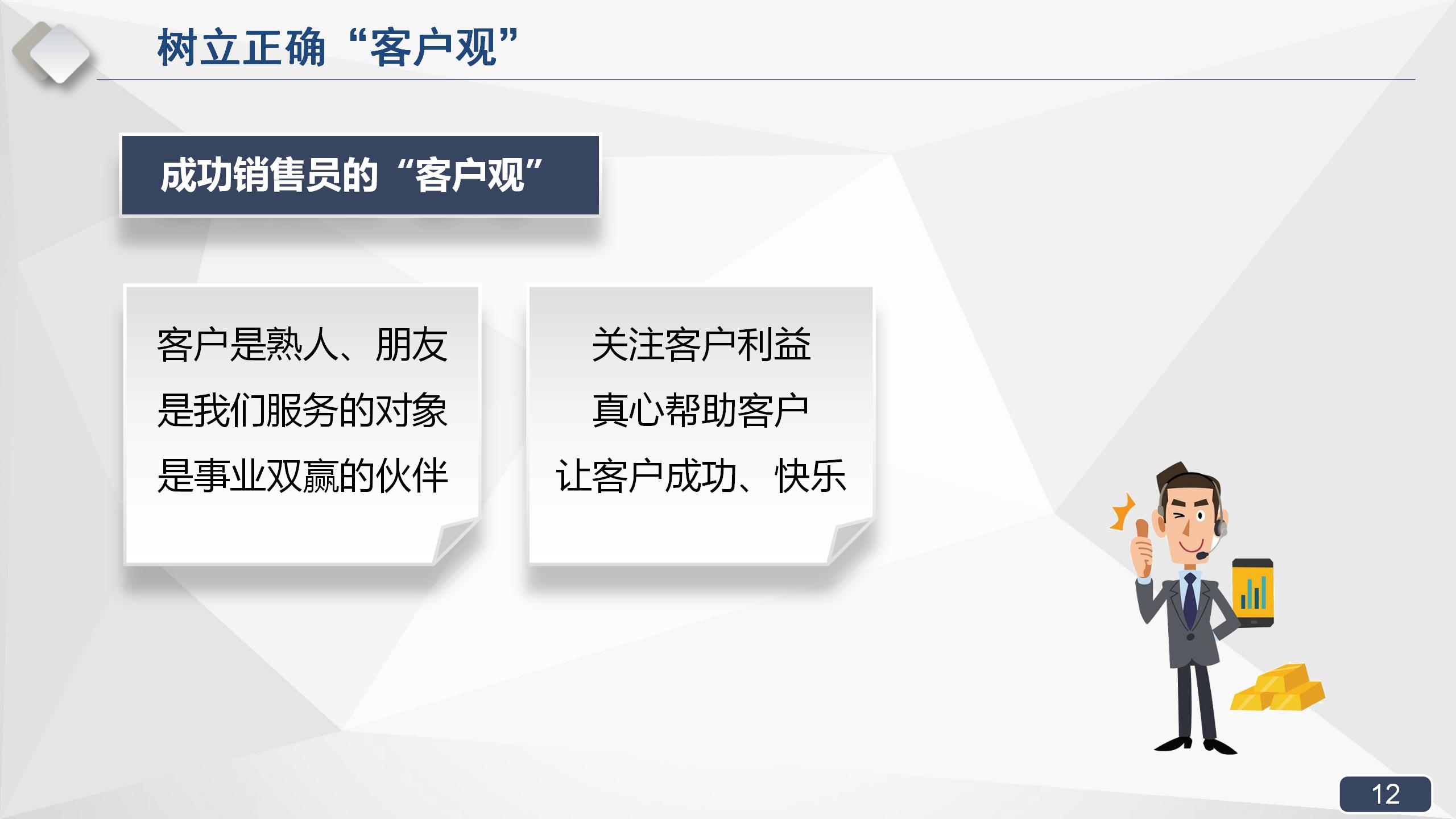 树立正确“客户观”

成功销售员的“客户观”

客户是熟人、朋友
是我们服务的对象
是事业双赢的伙伴

关注客户利益
真心帮助客户
让客户成功、快乐

12